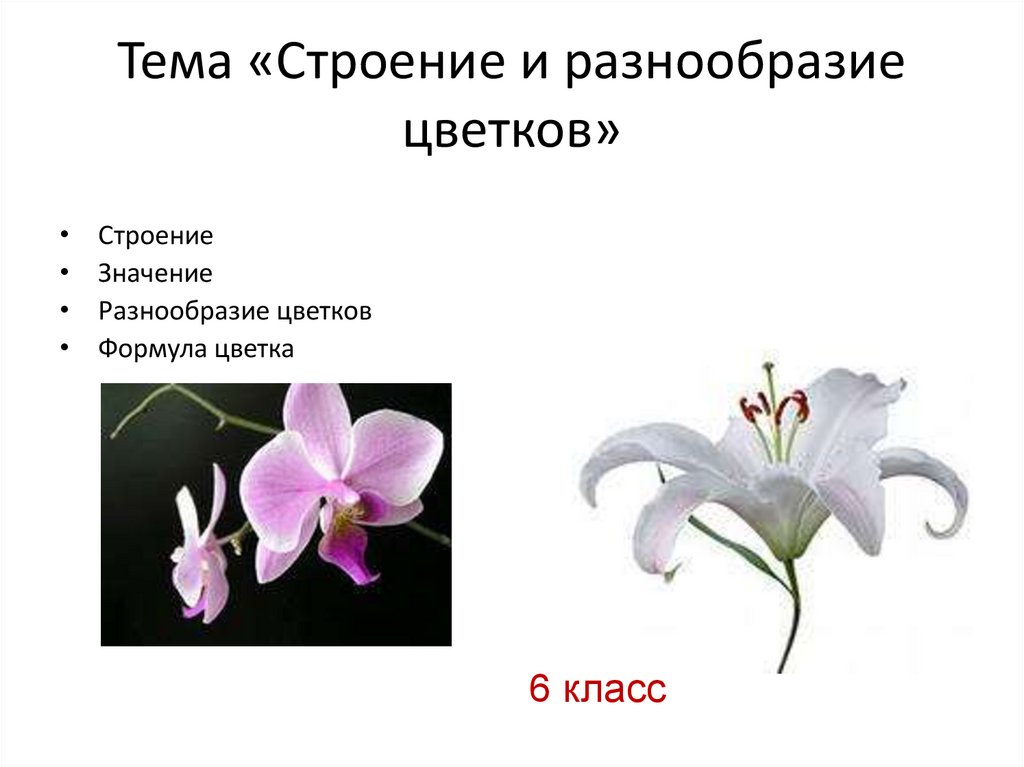 Тема «Строение и разнообразие цветков»

• Строение
• Значение
• Разнообразие цветков
• Формула цветка

6 класс